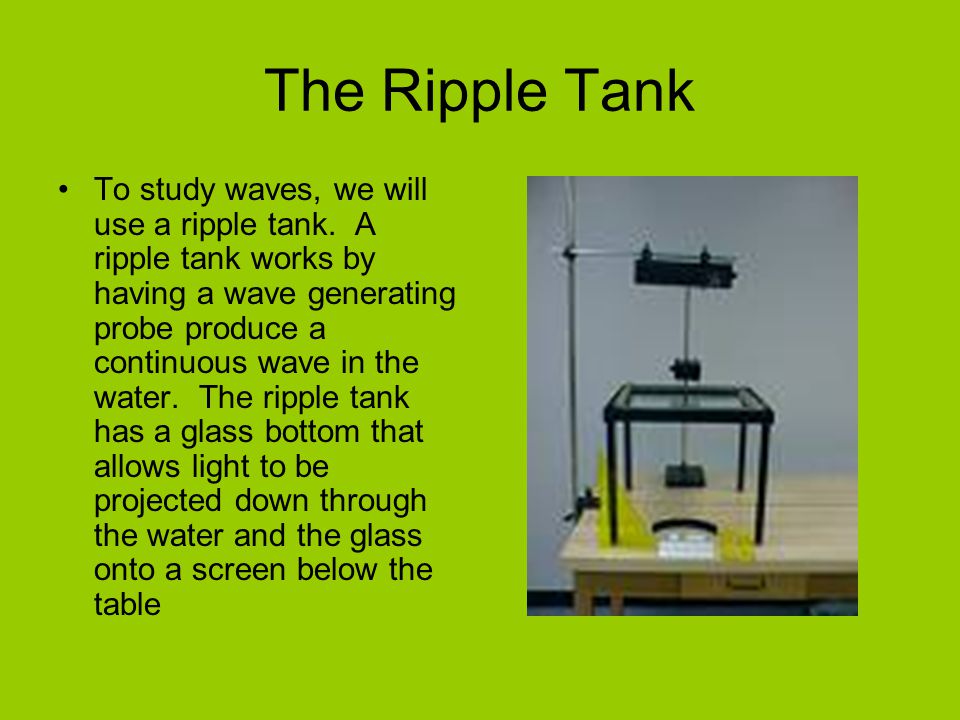 The Ripple Tank

• To study waves, we will use a ripple tank. A ripple tank works by having a wave generating probe produce a continuous wave in the water. The ripple tank has a glass bottom that allows light to be projected down through the water and the glass onto a screen below the table